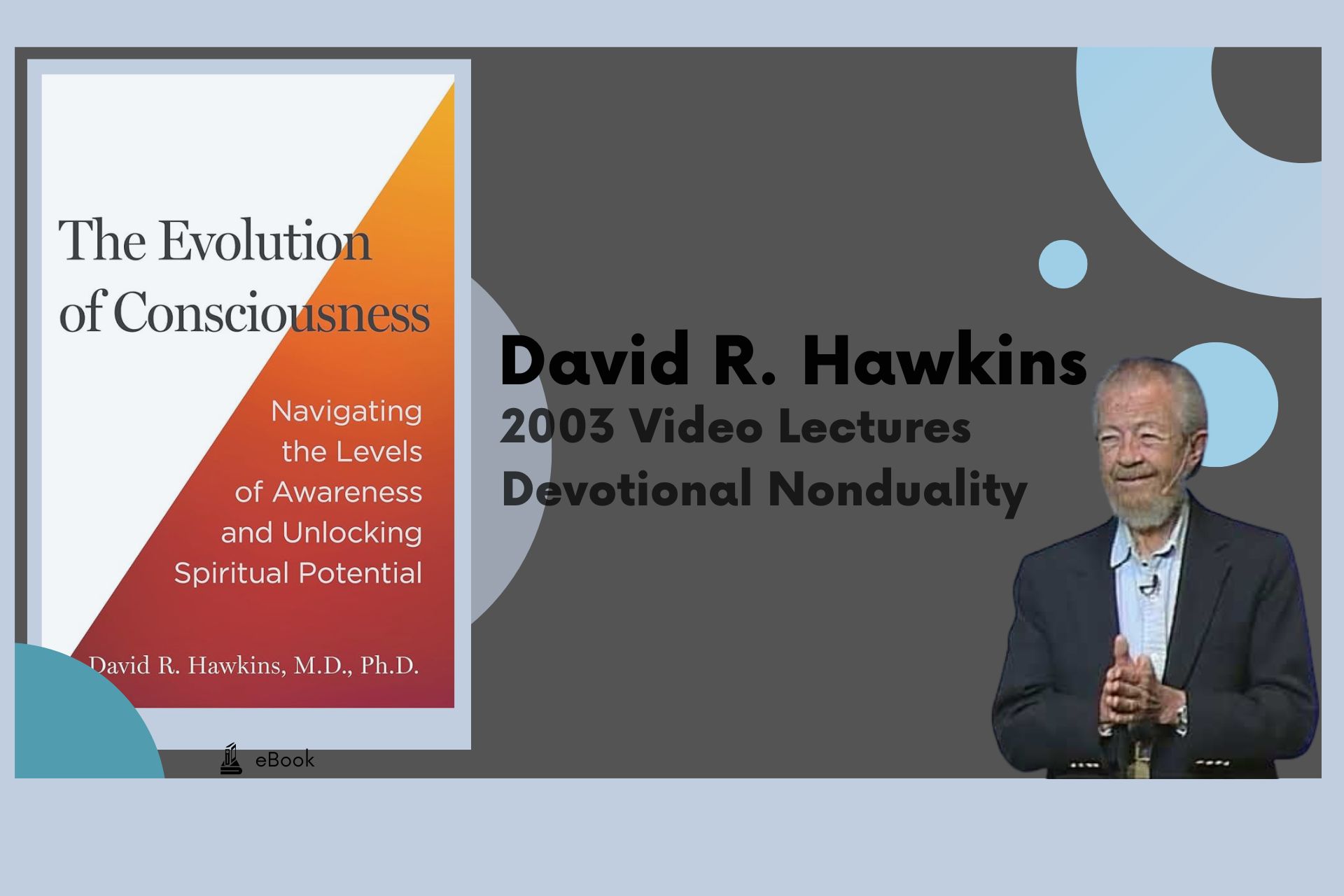 The Evolution of Consciousness

Navigating the Levels of Awareness and Unlocking Spiritual Potential

David R. Hawkins, M.D., Ph.D.

eBook

David R. Hawkins
2003 Video Lectures
Devotional Nonduality